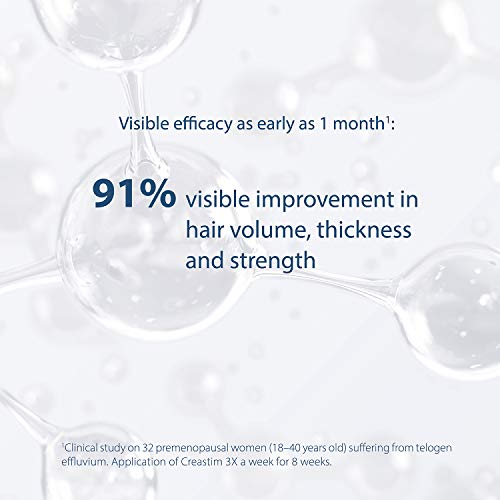 Visible efficacy as early as 1 month$^1$:

91% visible improvement in hair volume, thickness and strength

$^1$Clinical study on 32 premenopausal women (18–40 years old) suffering from telogen effluvium. Application of Creastim 3X a week for 8 weeks.